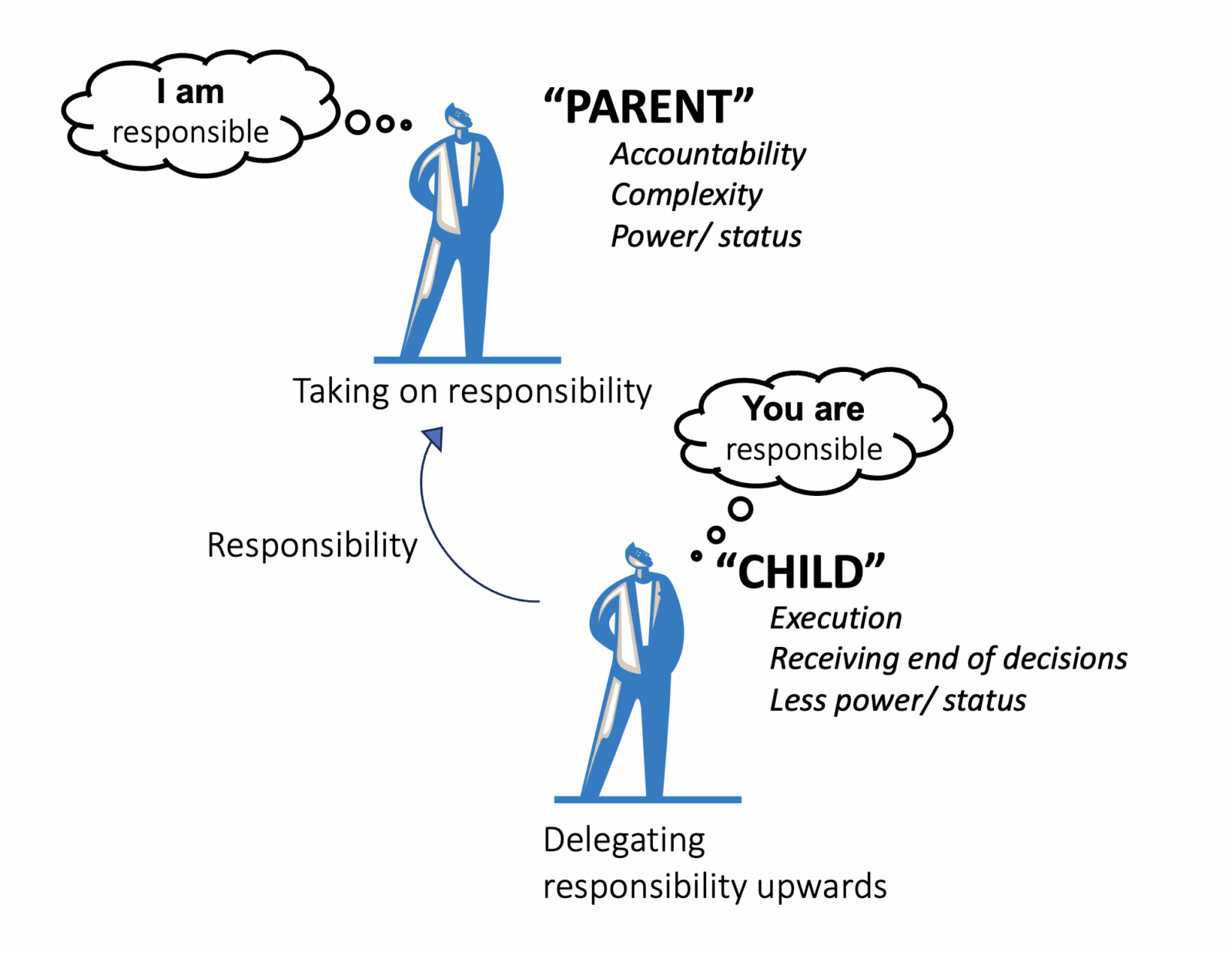 I am
responsible

“PARENT”
Accountability
Complexity
Power/ status

Taking on responsibility

You are
responsible

Responsibility

“CHILD”
Execution
Receiving end of decisions
Less power/ status

Delegating
responsibility upwards